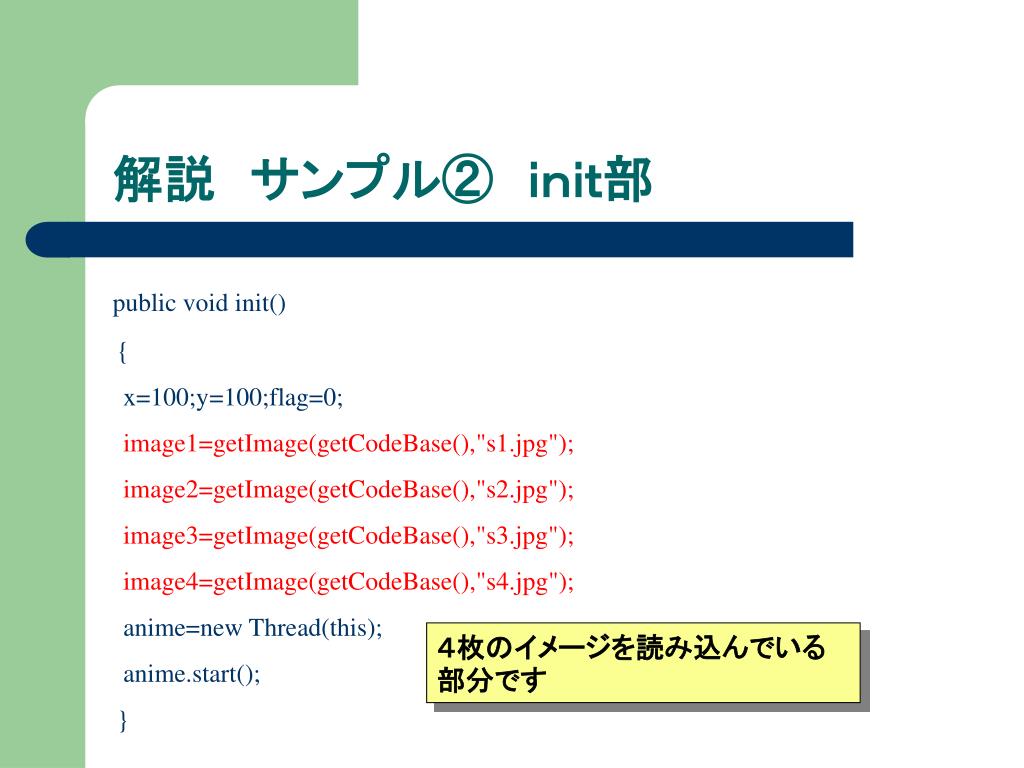 解説　サンプル②　init部

public void init()
{
x=100;y=100;flag=0;
image1=getImage(getCodeBase(),"s1.jpg");
image2=getImage(getCodeBase(),"s2.jpg");
image3=getImage(getCodeBase(),"s3.jpg");
image4=getImage(getCodeBase(),"s4.jpg");
anime=new Thread(this);
anime.start();
}

４枚のイメージを読み込んでいる部分です